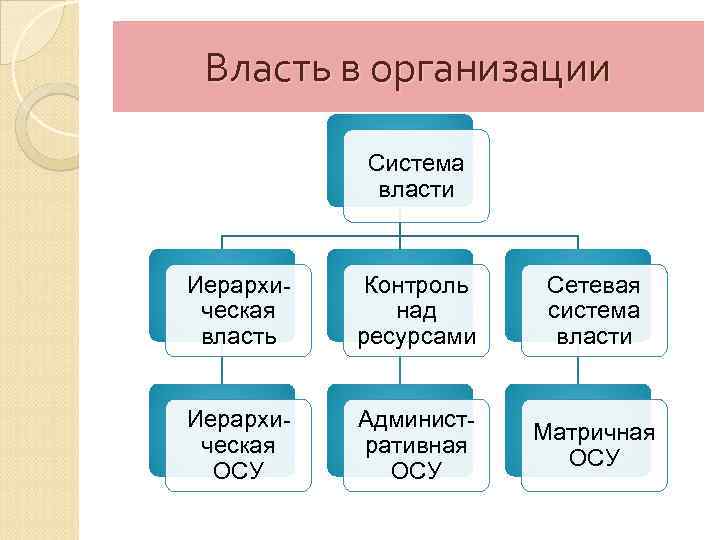 Власть в организации

Система власти

Иерархическая власть

Контроль над ресурсами

Сетевая система власти

Иерархическая ОСУ

Административная ОСУ

Матричная ОСУ